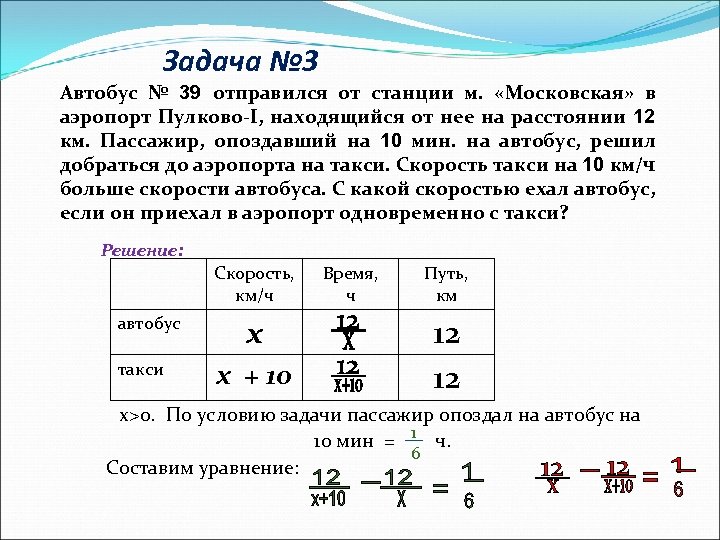 Задача №3

Автобус № 39 отправился от станции м. «Московская» в аэропорт Пулково-I, находящийся от нее на расстоянии 12 км. Пассажир, опоздавший на 10 мин. на автобус, решил добраться до аэропорта на такси. Скорость такси на 10 км/ч больше скорости автобуса. С какой скоростью ехал автобус, если он приехал в аэропорт одновременно с такси?

Решение:

| | Скорость, км/ч | Время, ч | Путь, км |
|---|---|---|---|
| автобус | $x$ | $\frac{12}{x}$ | 12 |
| такси | $x+10$ | $\frac{12}{x+10}$ | 12 |

x>0. По условию задачи пассажир опоздал на автобус на 10 мин = $\frac{1}{6}$ ч.

Составим уравнение: $\frac{12}{x+10} - \frac{12}{x} = \frac{1}{6}$ $\frac{12}{x} - \frac{12}{x+10} = \frac{1}{6}$